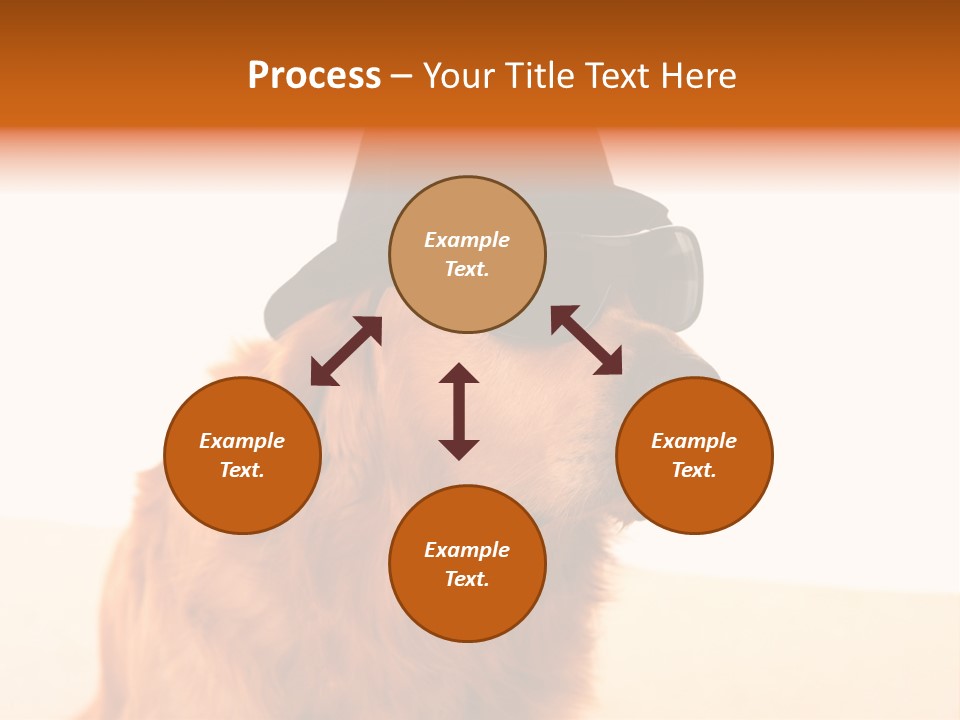 Process – Your Title Text Here

Example Text.

Example Text.

Example Text.

Example Text.